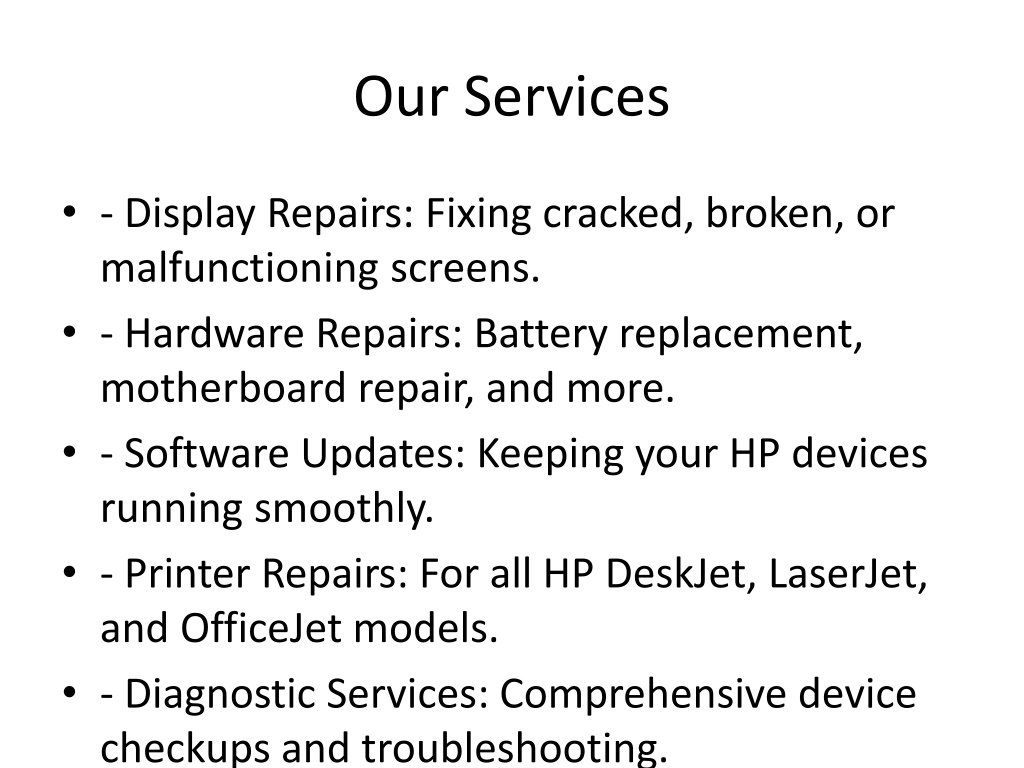 Our Services

• - Display Repairs: Fixing cracked, broken, or malfunctioning screens.
• - Hardware Repairs: Battery replacement, motherboard repair, and more.
• - Software Updates: Keeping your HP devices running smoothly.
• - Printer Repairs: For all HP DeskJet, LaserJet, and OfficeJet models.
• - Diagnostic Services: Comprehensive device checkups and troubleshooting.